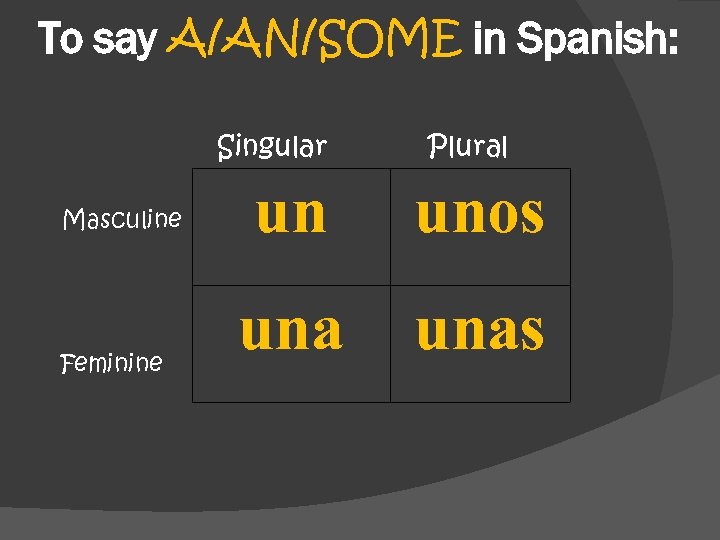 To say A/AN/SOME in Spanish:

| | Singular | Plural |
|---|---|---|
| Masculine | un | unos |
| Feminine | una | unas |